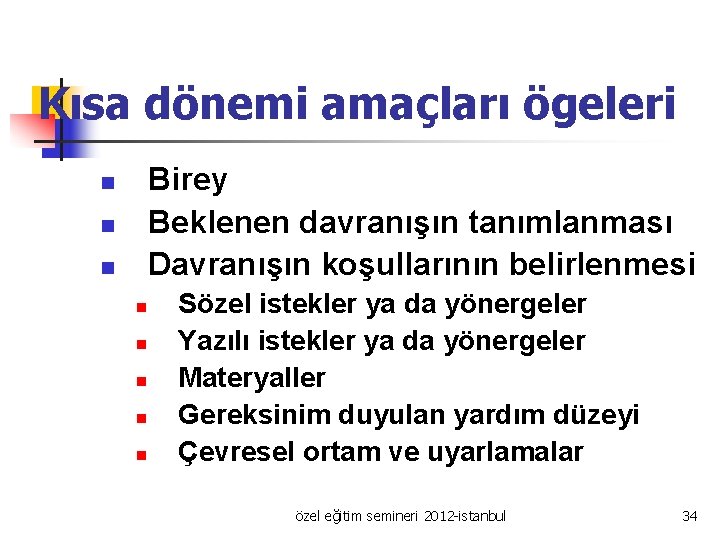 Kısa dönemi amaçları ögeleri

- Birey
- Beklenen davranışın tanımlanması
- Davranışın koşullarının belirlenmesi
  - Sözel istekler ya da yönergeler
  - Yazılı istekler ya da yönergeler
  - Materyaller
  - Gereksinim duyulan yardım düzeyi
  - Çevresel ortam ve uyarlamalar

özel eğitim semineri 2012-istanbul

34